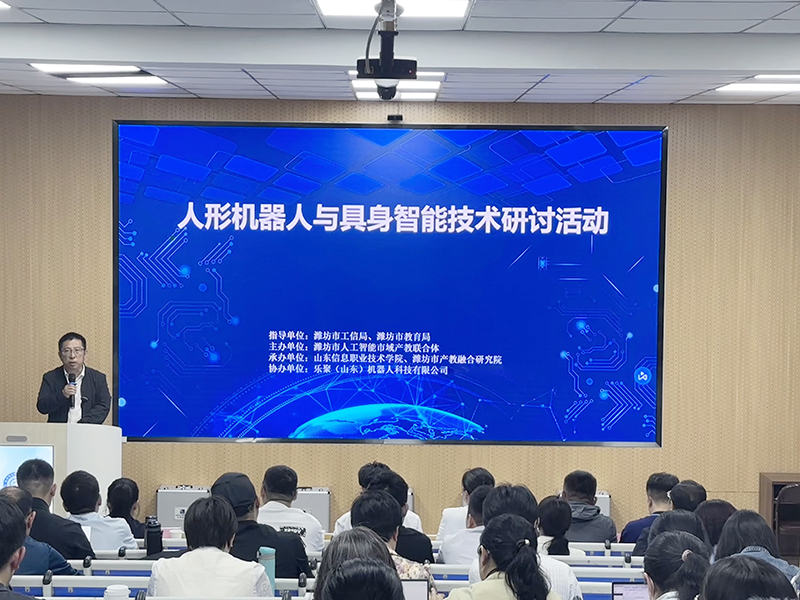 人形机器人与具身智能技术研讨活动

指导单位：潍坊市工信局、潍坊市教育局
主办单位：潍坊市人工智能市域产教联合体
承办单位：山东信息职业技术学院、潍坊市产教融合研究院
协办单位：乐聚（山东）机器人科技有限公司